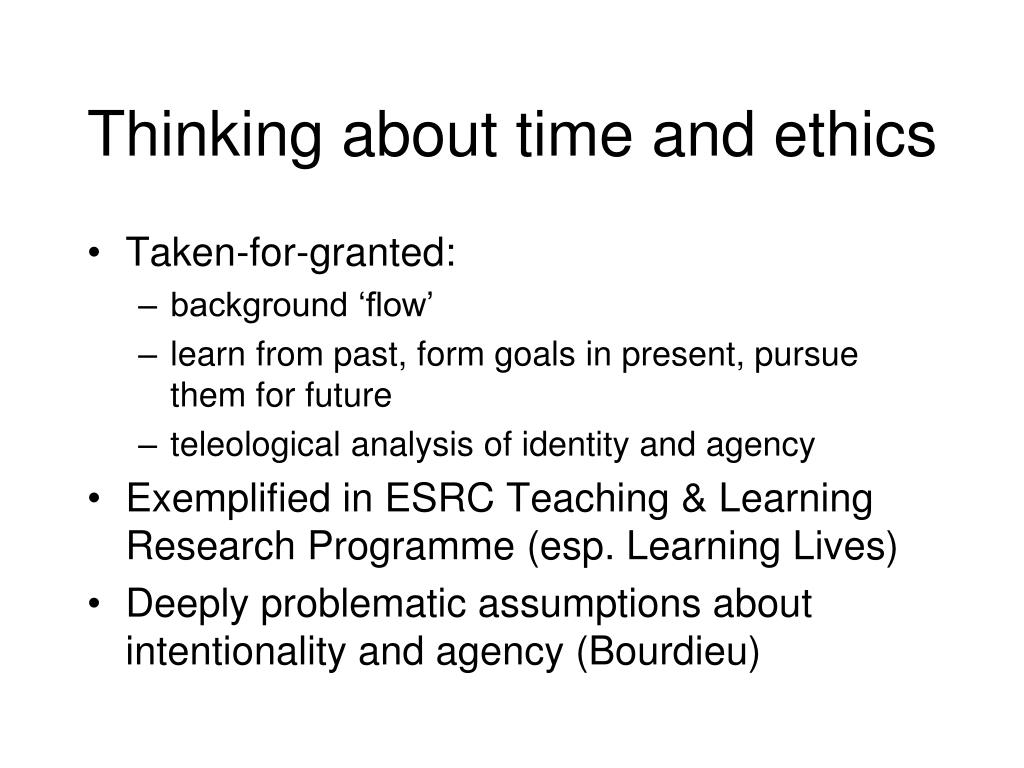 Thinking about time and ethics

• Taken-for-granted:
  – background ‘flow’
  – learn from past, form goals in present, pursue them for future
  – teleological analysis of identity and agency
• Exemplified in ESRC Teaching & Learning Research Programme (esp. Learning Lives)
• Deeply problematic assumptions about intentionality and agency (Bourdieu)